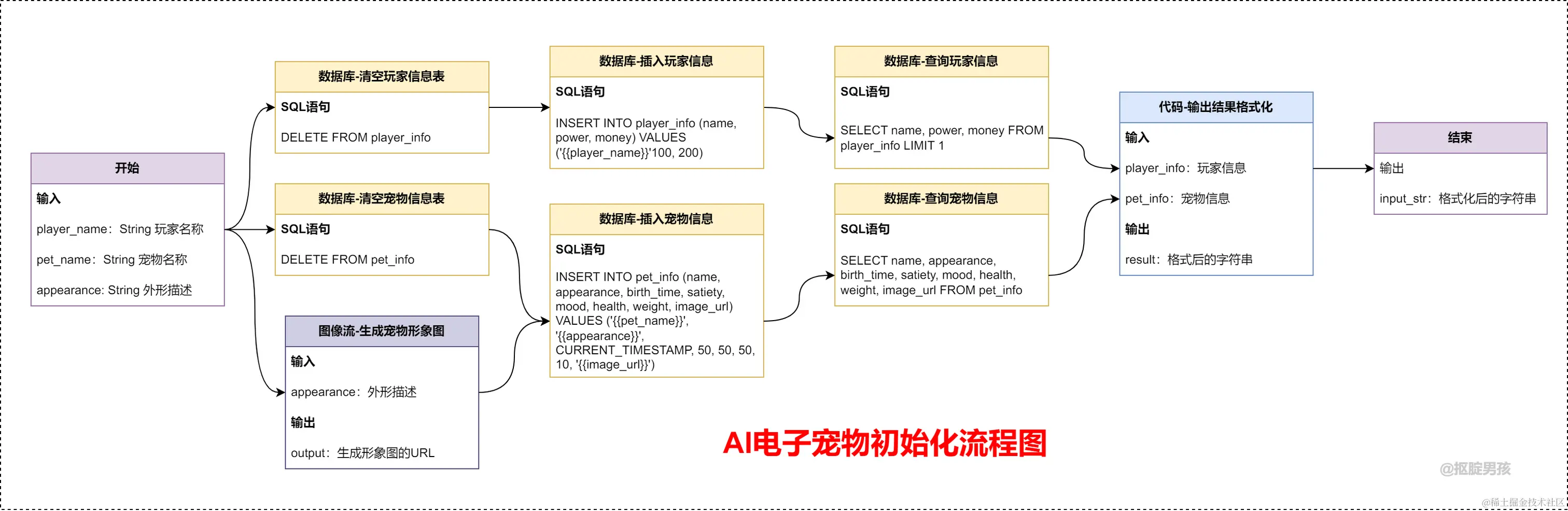 开始

输入

player_name：String 玩家名称

pet_name：String 宠物名称

appearance: String 外形描述

数据库-清空玩家信息表

SQL语句

DELETE FROM player_info

数据库-清空宠物信息表

SQL语句

DELETE FROM pet_info

图像流-生成宠物形象图

输入

appearance：外形描述

输出

output：生成形象图的URL

数据库-插入玩家信息

SQL语句

INSERT INTO player_info (name, power, money) VALUES ('{{player_name}}'100, 200)

数据库-插入宠物信息

SQL语句

INSERT INTO pet_info (name, appearance, birth_time, satiety, mood, health, weight, image_url) VALUES ('{{pet_name}}', '{{appearance}}', CURRENT_TIMESTAMP, 50, 50, 50, 10, '{{image_url}}')

数据库-查询玩家信息

SQL语句

SELECT name, power, money FROM player_info LIMIT 1

数据库-查询宠物信息

SQL语句

SELECT name, appearance, birth_time, satiety, mood, health, weight, image_url FROM pet_info

代码-输出结果格式化

输入

player_info：玩家信息

pet_info：宠物信息

输出

result：格式后的字符串

结束

输出

input_str：格式化后的字符串

AI电子宠物初始化流程图

@抠腚男孩

@稀土掘金技术社区